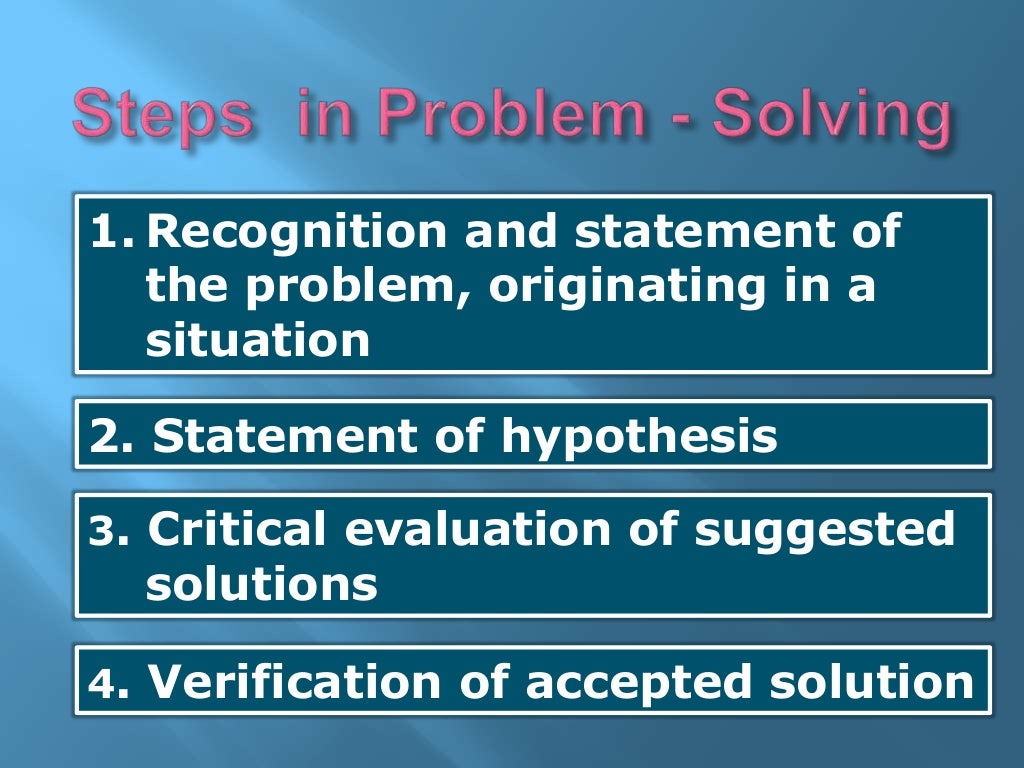 Steps in Problem - Solving

1. Recognition and statement of the problem, originating in a situation

2. Statement of hypothesis

3. Critical evaluation of suggested solutions

4. Verification of accepted solution